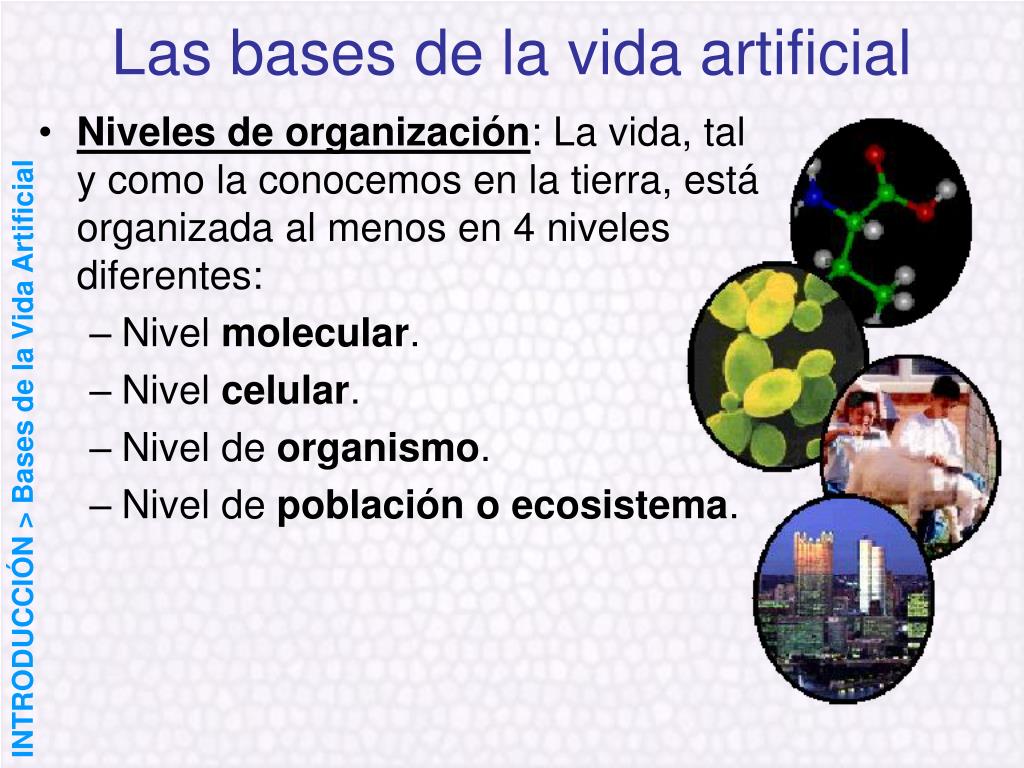 Las bases de la vida artificial

INTRODUCCIÓN > Bases de la Vida Artificial

• Niveles de organización: La vida, tal y como la conocemos en la tierra, está organizada al menos en 4 niveles diferentes:
– Nivel molecular.
– Nivel celular.
– Nivel de organismo.
– Nivel de población o ecosistema.